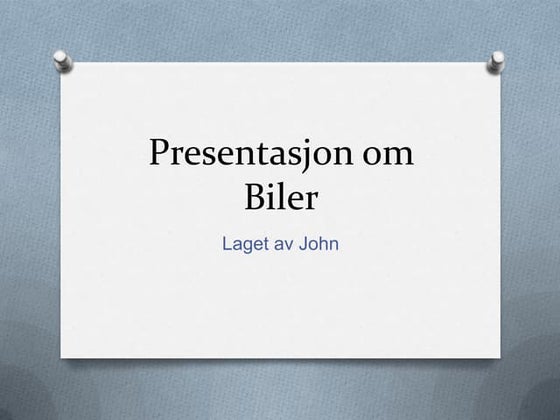 Presentasjon om Biler

Laget av John